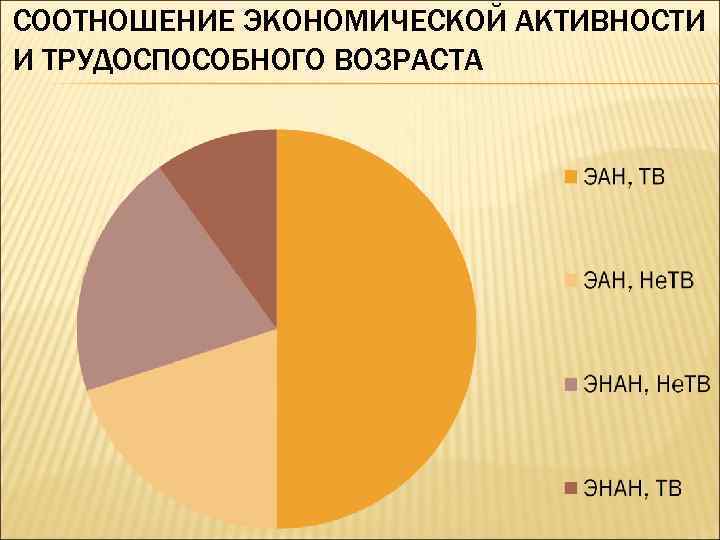 СООТНОШЕНИЕ ЭКОНОМИЧЕСКОЙ АКТИВНОСТИ И ТРУДОСПОСОБНОГО ВОЗРАСТА

ЭАН, ТВ

ЭАН, НеТВ

ЭНАН, НеТВ

ЭНАН, ТВ